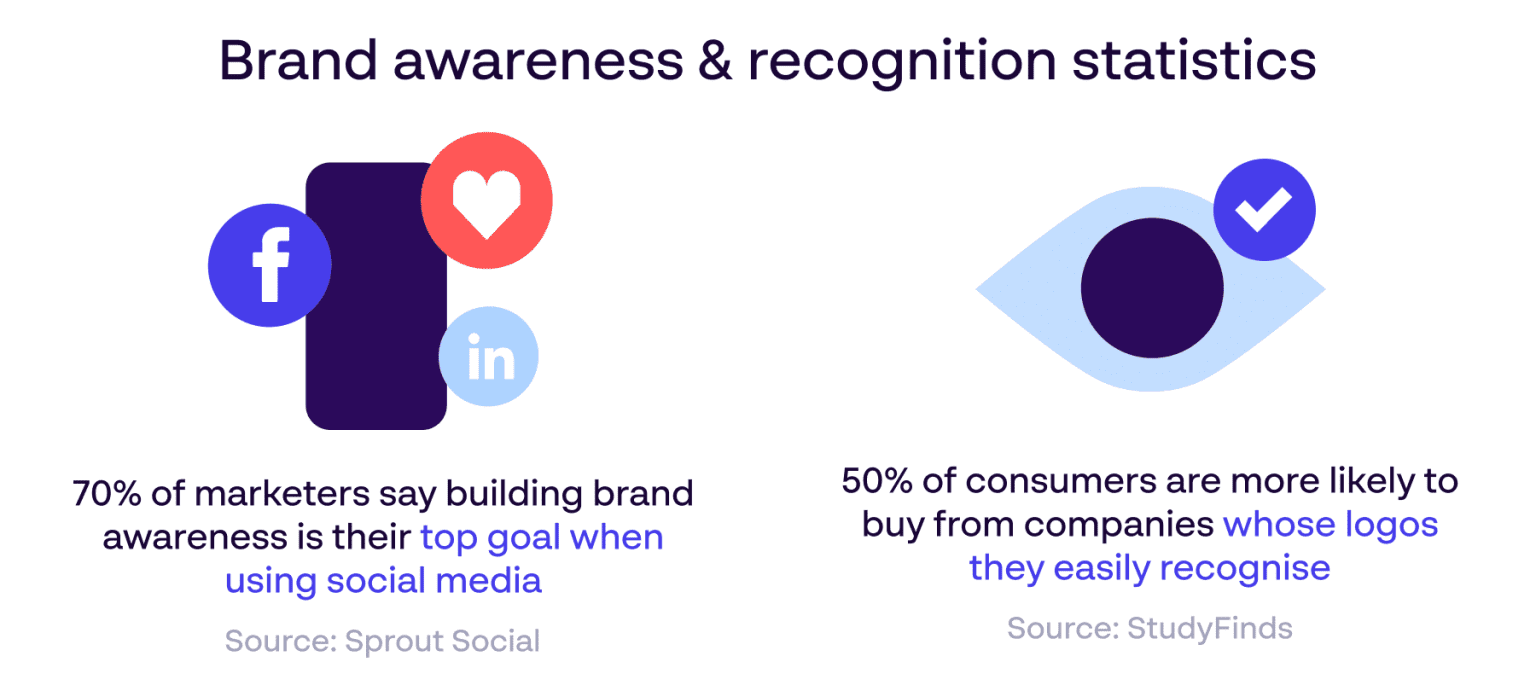 Brand awareness & recognition statistics

f

in

70% of marketers say building brand awareness is their top goal when using social media

Source: Sprout Social

50% of consumers are more likely to buy from companies whose logos they easily recognise

Source: StudyFinds